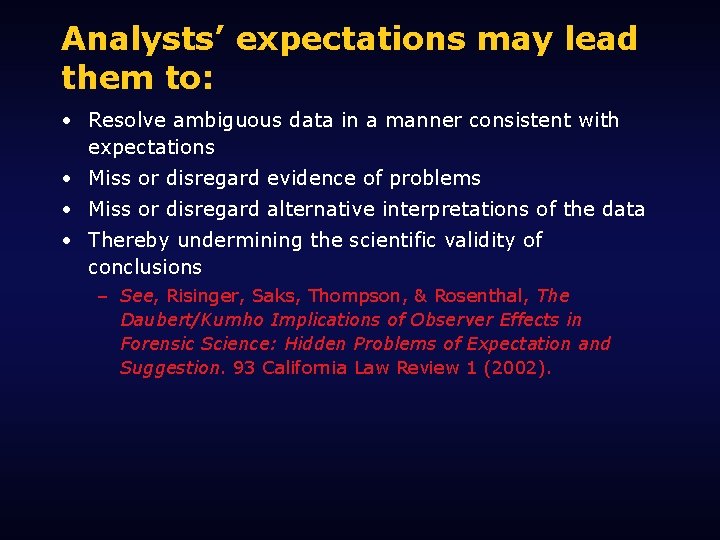 Analysts' expectations may lead them to:

• Resolve ambiguous data in a manner consistent with expectations
• Miss or disregard evidence of problems
• Miss or disregard alternative interpretations of the data
• Thereby undermining the scientific validity of conclusions
– See, Risinger, Saks, Thompson, & Rosenthal, The Daubert/Kumho Implications of Observer Effects in Forensic Science: Hidden Problems of Expectation and Suggestion. 93 California Law Review 1 (2002).